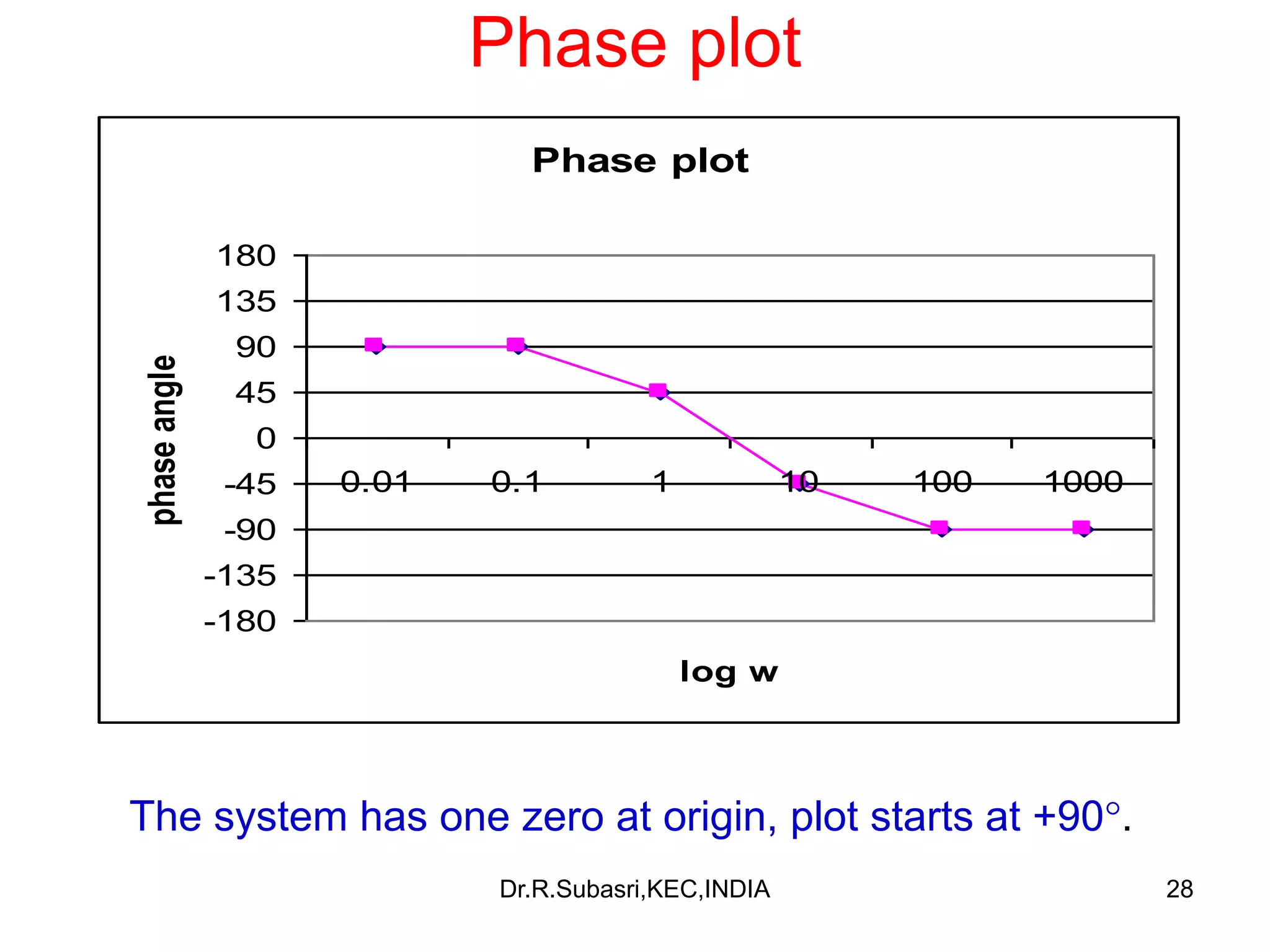 Phase plot

Phase plot

phase angle

180
135
90
45
0
-45
-90
-135
-180

0.01 0.1 1 10 100 1000

log w

The system has one zero at origin, plot starts at +90°.

Dr.R.Subasri,KEC,INDIA

28